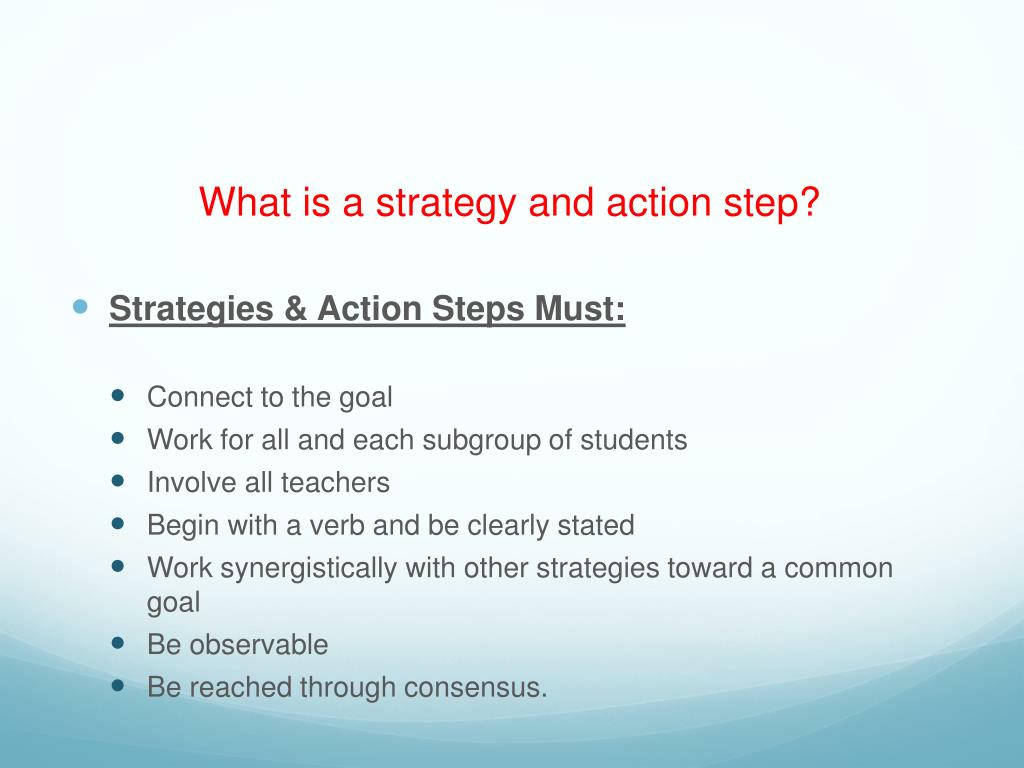 What is a strategy and action step?

- Strategies & Action Steps Must:
  - Connect to the goal
  - Work for all and each subgroup of students
  - Involve all teachers
  - Begin with a verb and be clearly stated
  - Work synergistically with other strategies toward a common goal
  - Be observable
  - Be reached through consensus.